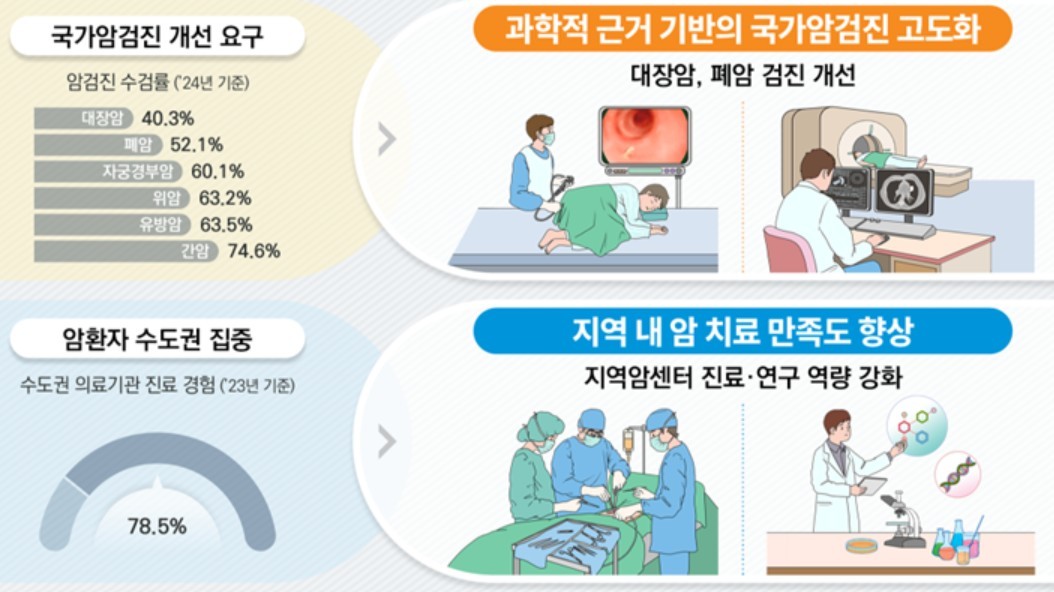 국가암검진 개선 요구

암검진 수검률 ('24년 기준)

대장암 40.3%
폐암 52.1%
자궁경부암 60.1%
위암 63.2%
유방암 63.5%
간암 74.6%

과학적 근거 기반의 국가암검진 고도화

대장암, 폐암 검진 개선

암환자 수도권 집중

수도권 의료기관 진료 경험 ('23년 기준)

78.5%

지역 내 암 치료 만족도 향상

지역암센터 진료·연구 역량 강화